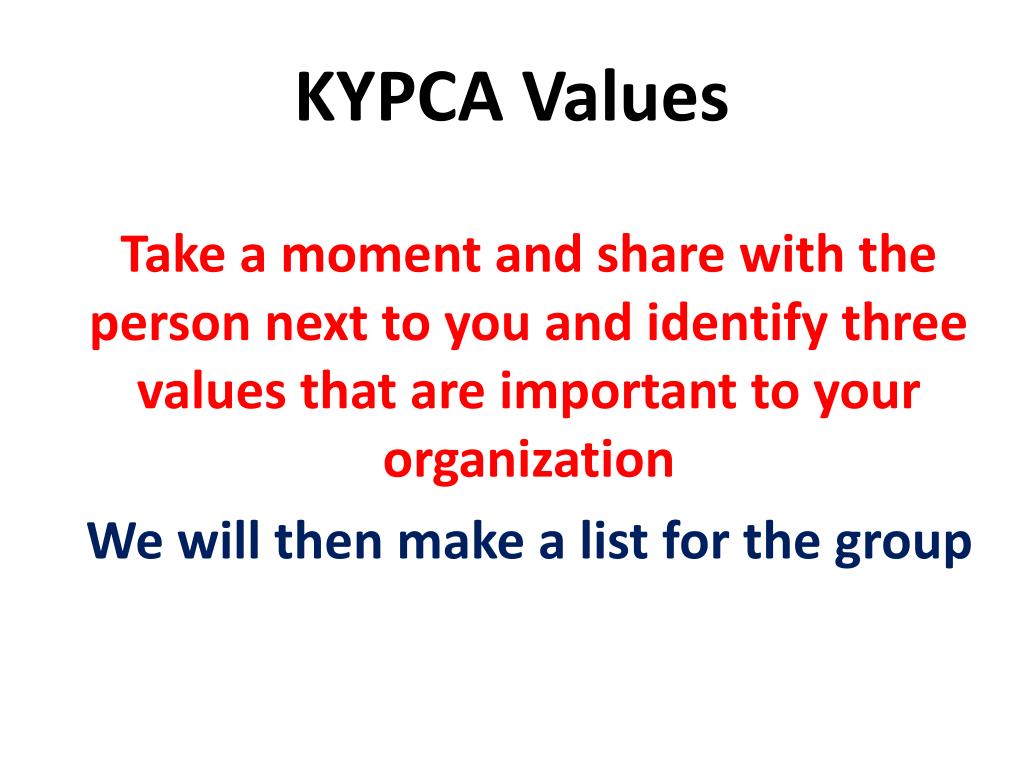 KYPCA Values

Take a moment and share with the person next to you and identify three values that are important to your organization

We will then make a list for the group